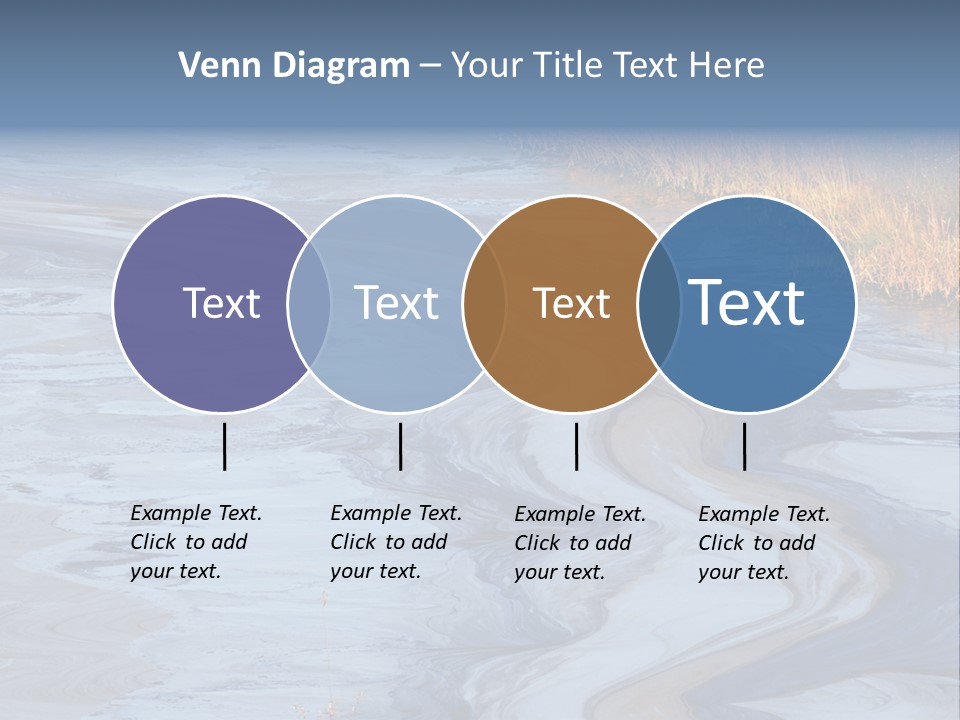 Venn Diagram – Your Title Text Here

Text

Text

Text

Text

Example Text. Click to add your text.

Example Text. Click to add your text.

Example Text. Click to add your text.

Example Text. Click to add your text.